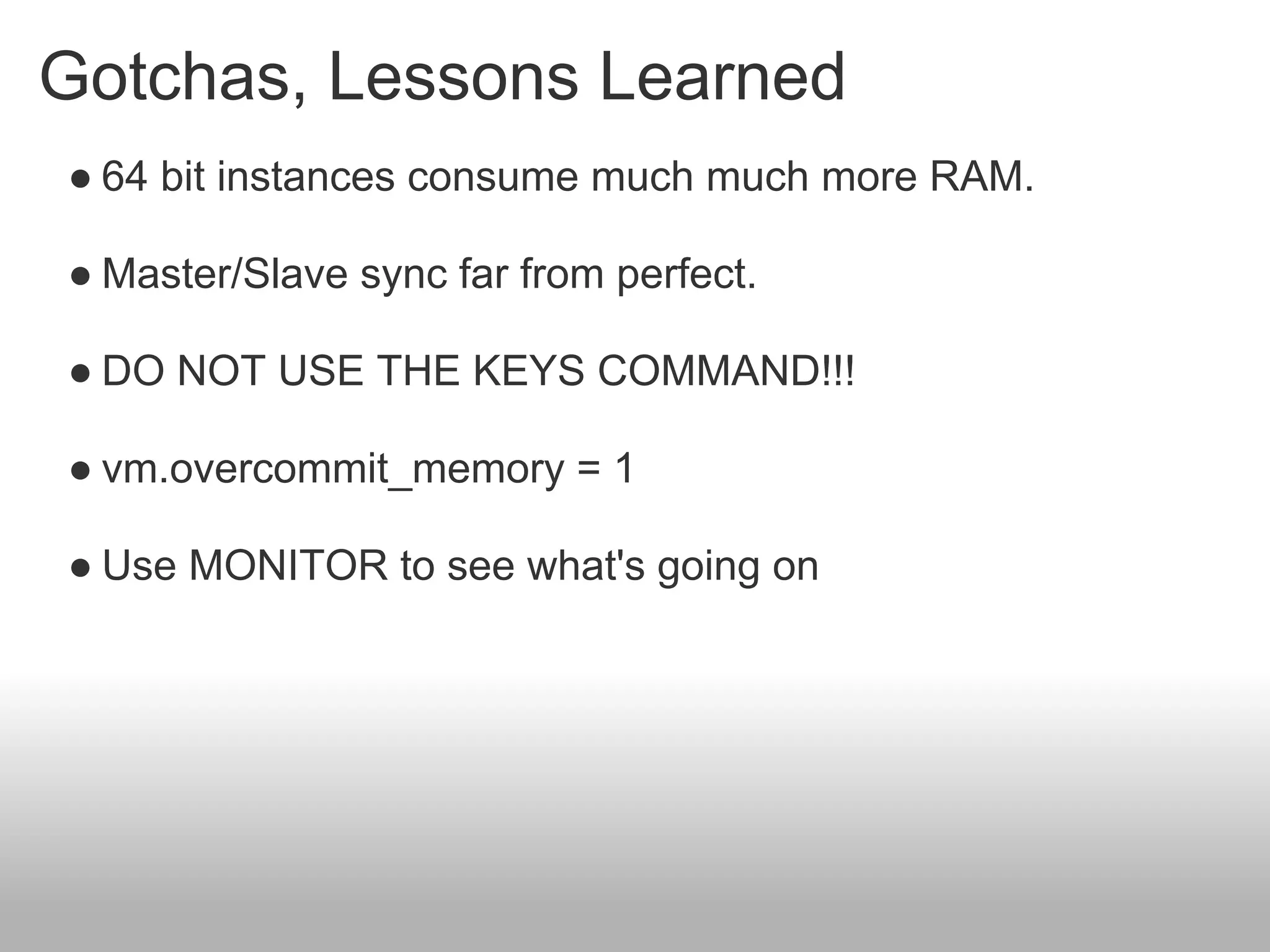 Gotchas, Lessons Learned

● 64 bit instances consume much much more RAM.

● Master/Slave sync far from perfect.

● DO NOT USE THE KEYS COMMAND!!!

● vm.overcommit_memory = 1

● Use MONITOR to see what's going on